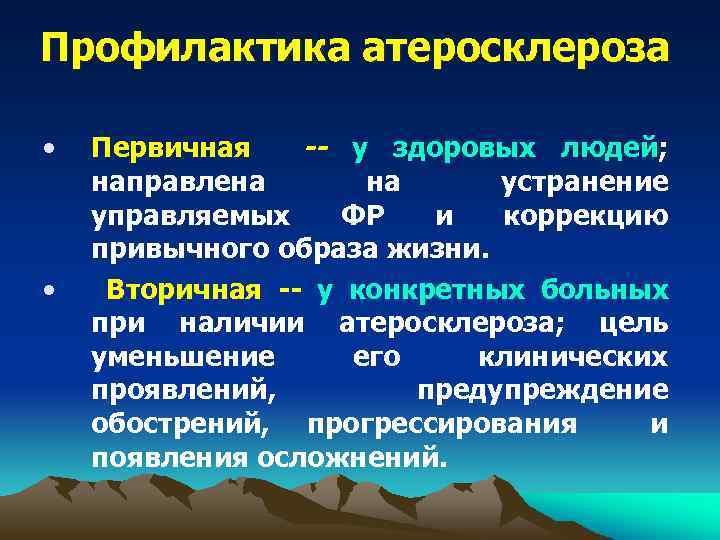 Профилактика атеросклероза

• Первичная -- у здоровых людей; направлена на устранение управляемых ФР и коррекцию привычного образа жизни.

• Вторичная -- у конкретных больных при наличии атеросклероза; цель уменьшение его клинических проявлений, предупреждение обострений, прогрессирования и появления осложнений.